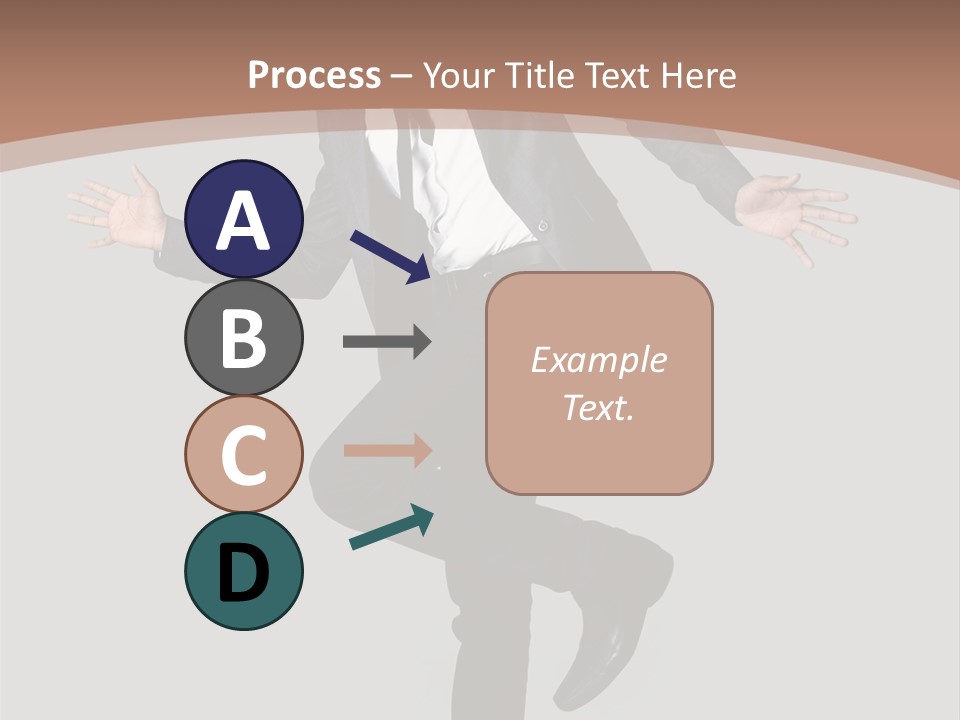 Process – Your Title Text Here

A

B

C

D

Example Text.